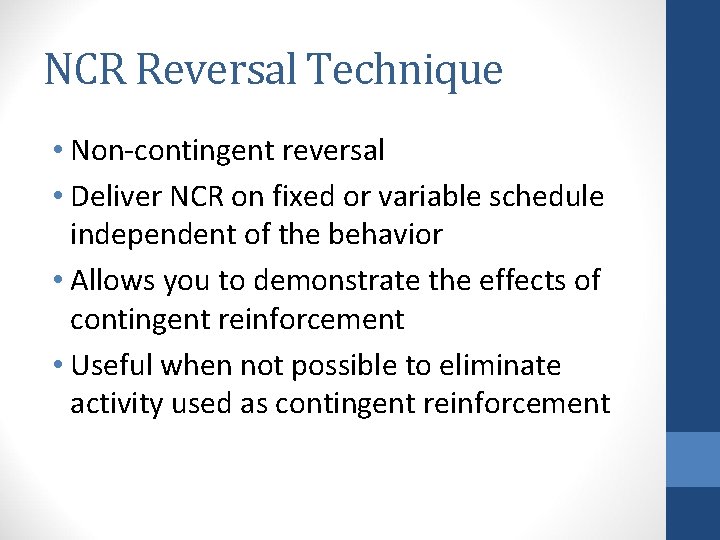 NCR Reversal Technique

• Non-contingent reversal
• Deliver NCR on fixed or variable schedule independent of the behavior
• Allows you to demonstrate the effects of contingent reinforcement
• Useful when not possible to eliminate activity used as contingent reinforcement